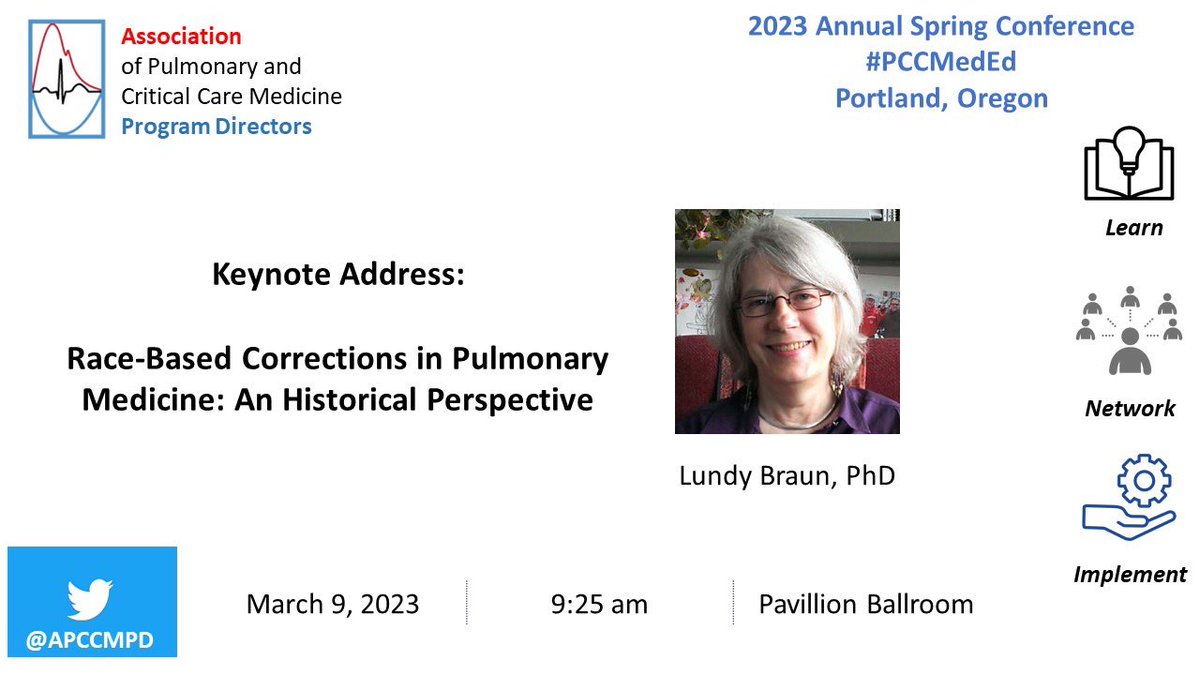 Association
of Pulmonary and
Critical Care Medicine
Program Directors

2023 Annual Spring Conference
#PCCMedEd
Portland, Oregon

Learn

Network

Implement

Keynote Address:

Race-Based Corrections in Pulmonary Medicine: An Historical Perspective

Lundy Braun, PhD

@APCCMPD

March 9, 2023

9:25 am

Pavillion Ballroom